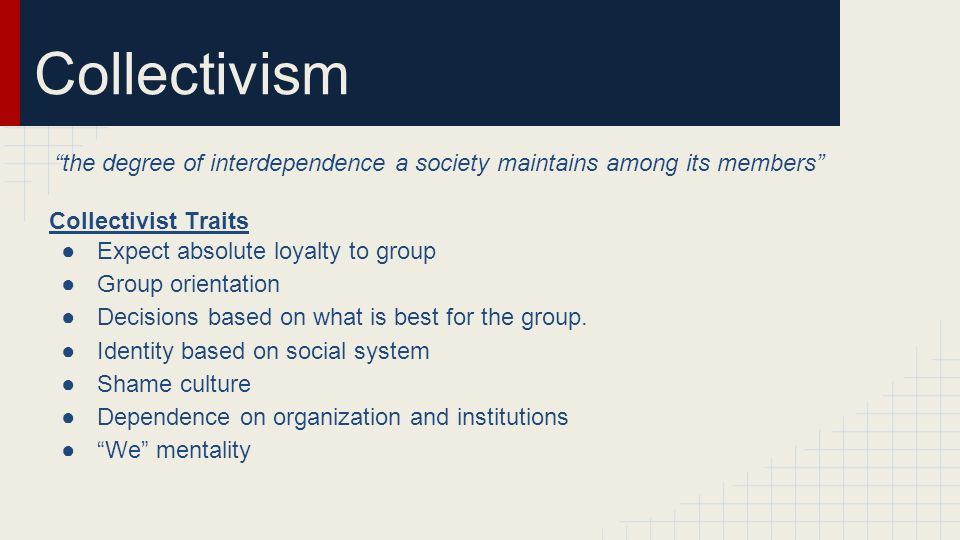 Collectivism

“the degree of interdependence a society maintains among its members”

Collectivist Traits
● Expect absolute loyalty to group
● Group orientation
● Decisions based on what is best for the group.
● Identity based on social system
● Shame culture
● Dependence on organization and institutions
● “We” mentality